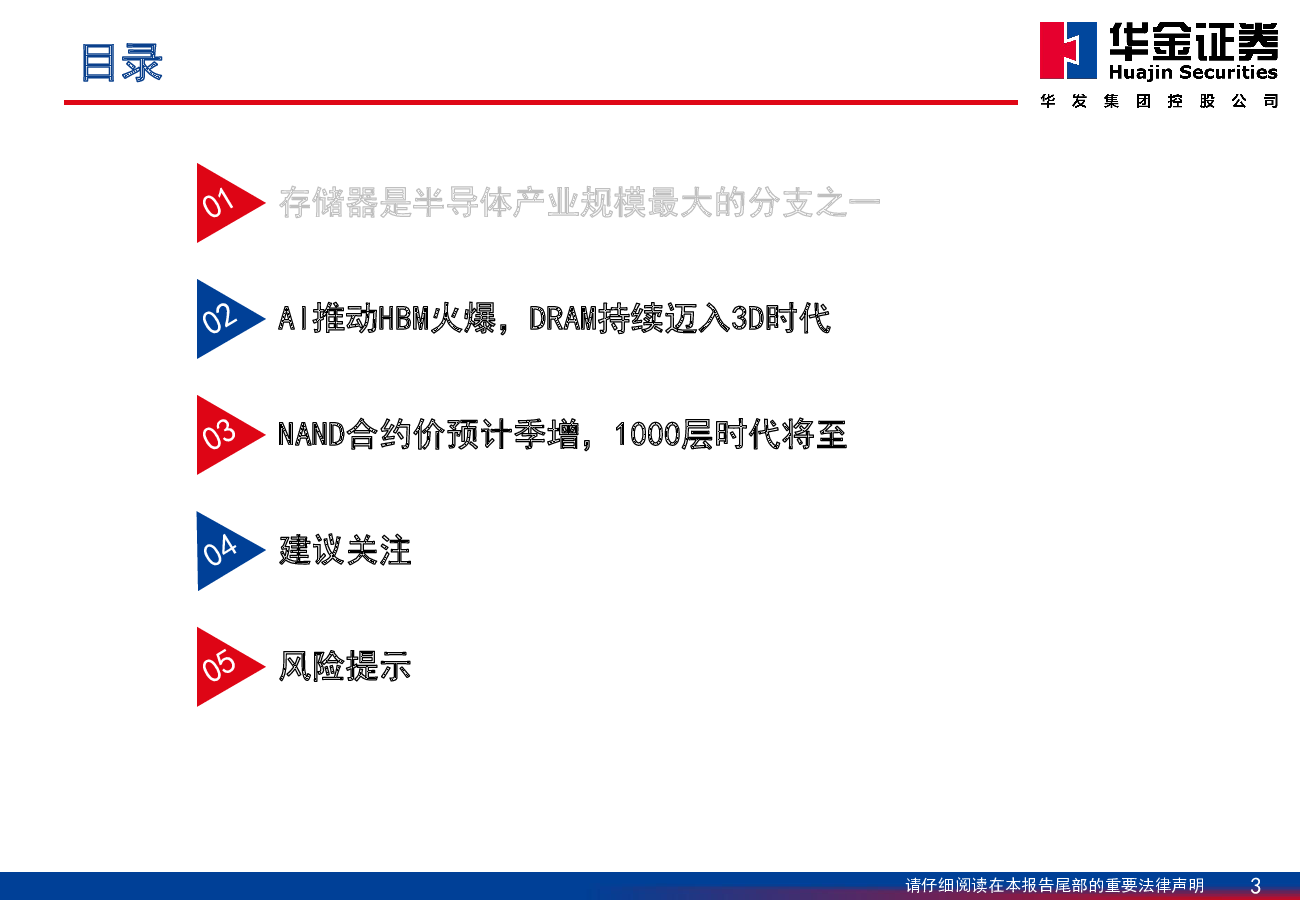 目录

华金证券
Huajin Securities
华发集团控股公司

01 存储器是半导体产业规模最大的分支之一

02 AI推动HBM火爆，DRAM持续迈入3D时代

03 NAND合约价预计季增，1000层时代将至

04 建议关注

05 风险提示

请仔细阅读在本报告尾部的重要法律声明 3